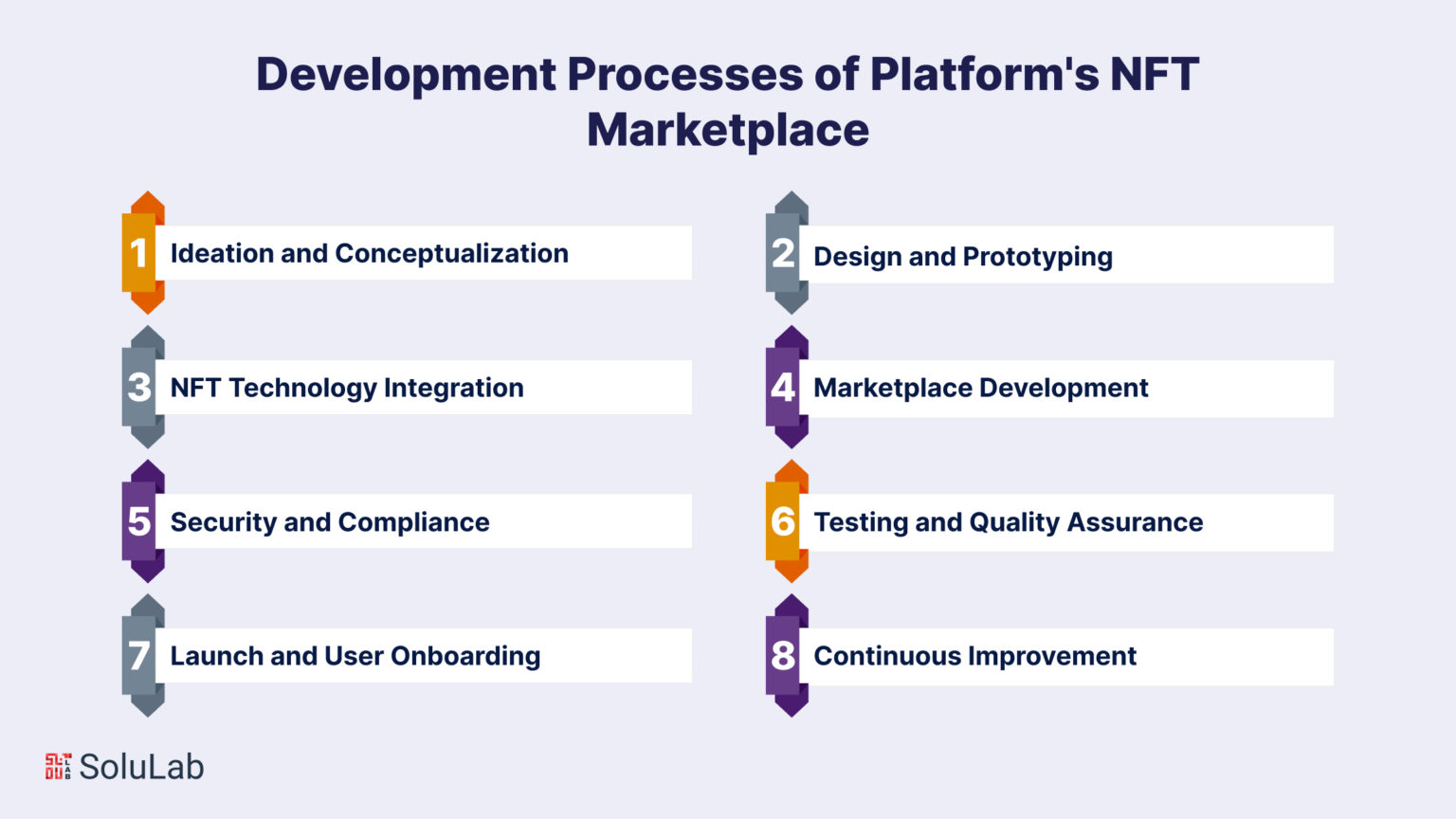 Development Processes of Platform's NFT Marketplace

1 Ideation and Conceptualization

2 Design and Prototyping

3 NFT Technology Integration

4 Marketplace Development

5 Security and Compliance

6 Testing and Quality Assurance

7 Launch and User Onboarding

8 Continuous Improvement

SoluLab